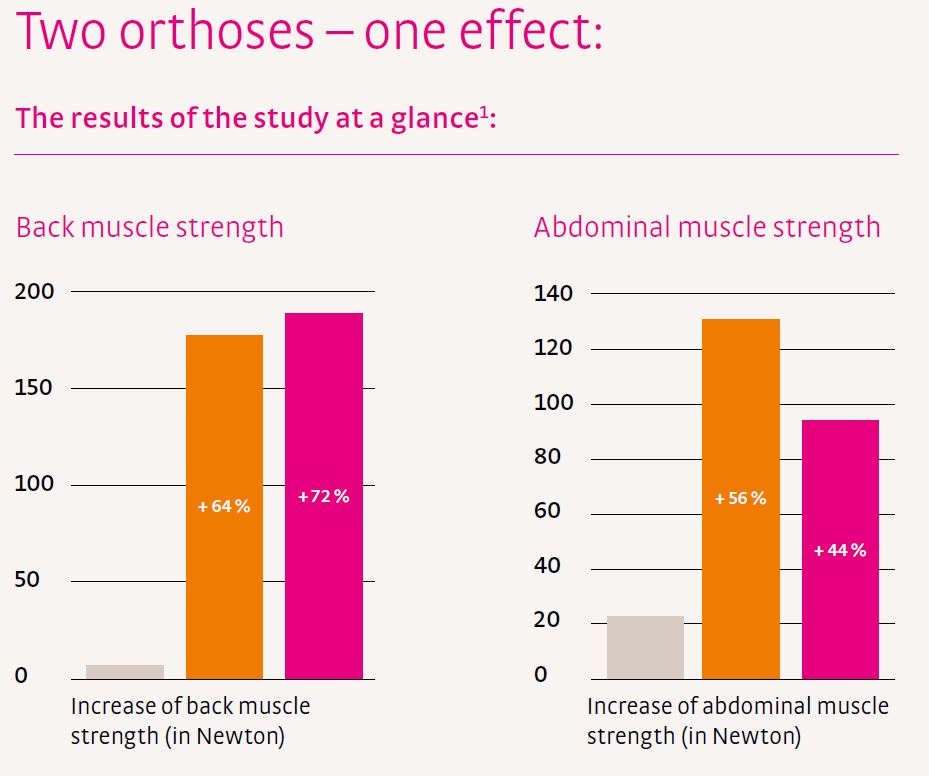 Two orthoses – one effect:

The results of the study at a glance$^1$:

Back muscle strength

200
150
100
50
0

+ 64 %
+ 72 %

Increase of back muscle strength (in Newton)

Abdominal muscle strength

140
120
100
80
60
40
20
0

+ 56 %
+ 44 %

Increase of abdominal muscle strength (in Newton)